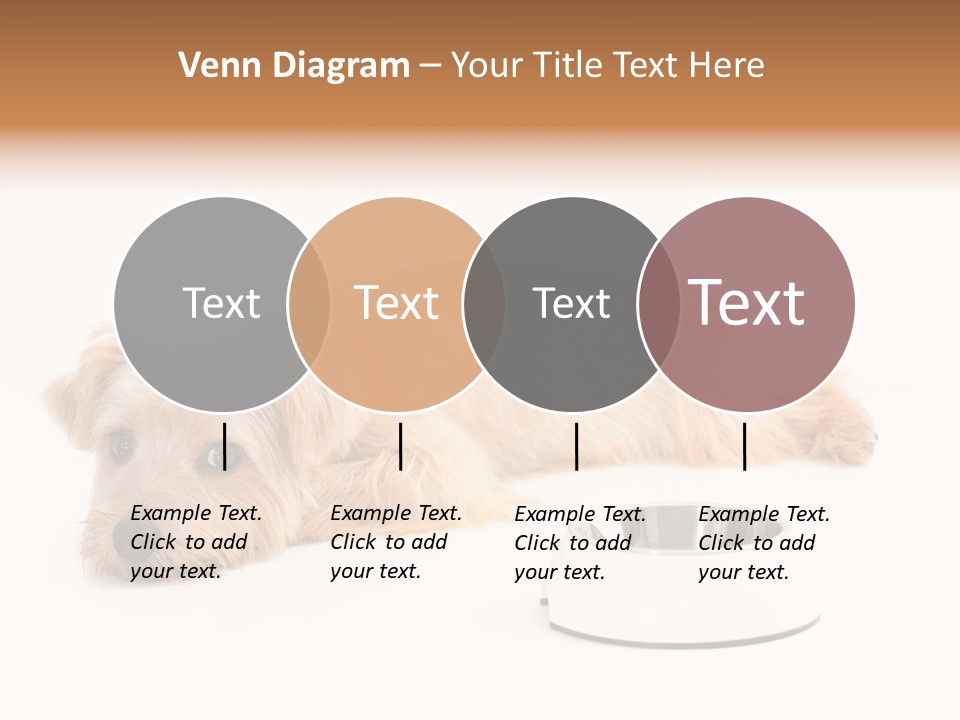 Venn Diagram – Your Title Text Here

Text

Text

Text

Text

Example Text. Click to add your text.

Example Text. Click to add your text.

Example Text. Click to add your text.

Example Text. Click to add your text.